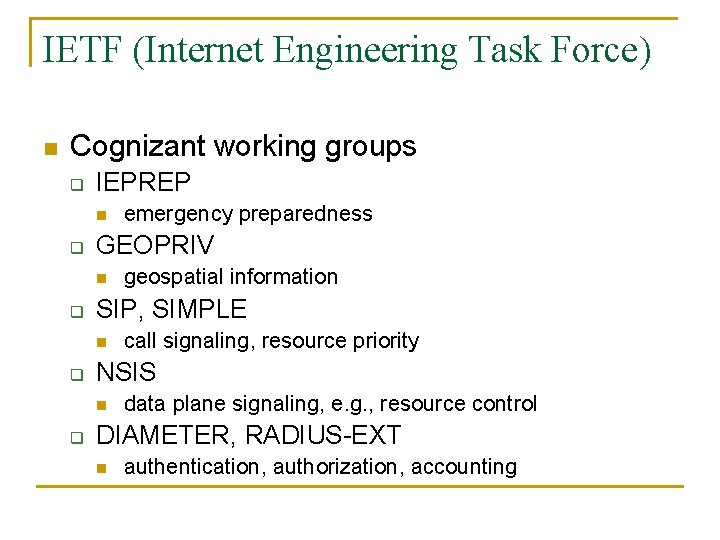 IETF (Internet Engineering Task Force)

Cognizant working groups
IEPREP
emergency preparedness
GEOPRIV
geospatial information
SIP, SIMPLE
call signaling, resource priority
NSIS
data plane signaling, e.g., resource control
DIAMETER, RADIUS-EXT
authentication, authorization, accounting